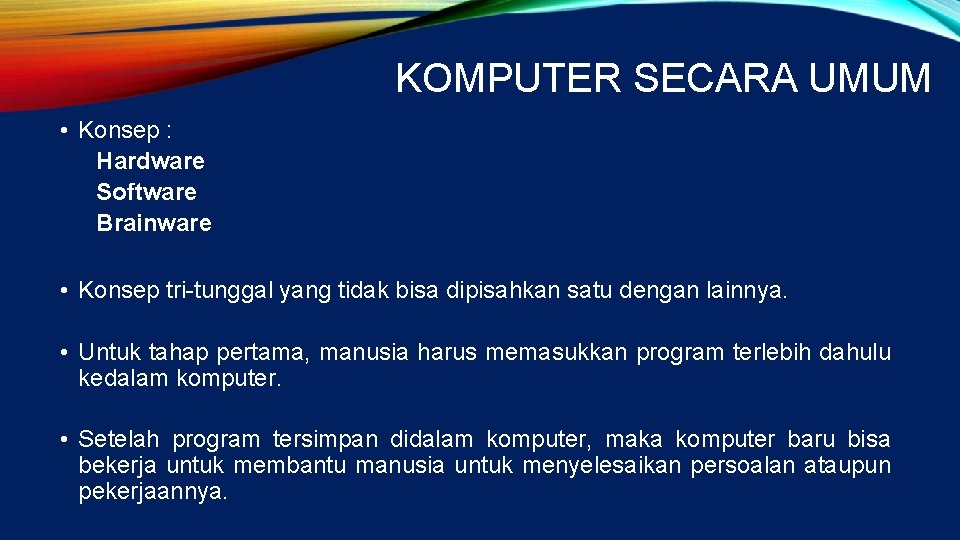 KOMPUTER SECARA UMUM

• Konsep :
Hardware
Software
Brainware

• Konsep tri-tunggal yang tidak bisa dipisahkan satu dengan lainnya.

• Untuk tahap pertama, manusia harus memasukkan program terlebih dahulu kedalam komputer.

• Setelah program tersimpan didalam komputer, maka komputer baru bisa bekerja untuk membantu manusia untuk menyelesaikan persoalan ataupun pekerjaannya.